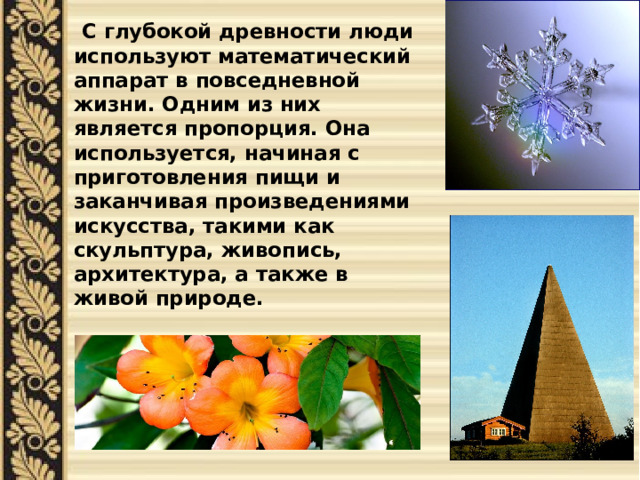 С глубокой древности люди используют математический аппарат в повседневной жизни. Одним из них является пропорция. Она используется, начиная с приготовления пищи и заканчивая произведениями искусства, такими как скульптура, живопись, архитектура, а также в живой природе.